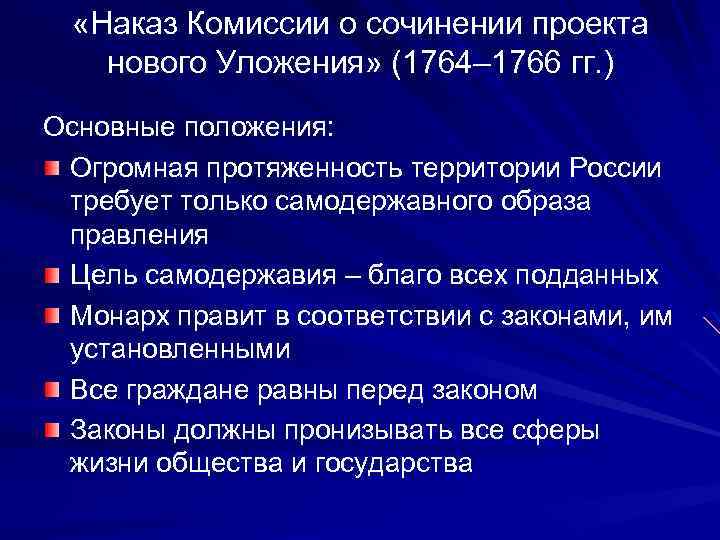 «Наказ Комиссии о сочинении проекта нового Уложения» (1764–1766 гг.)

Основные положения:

Огромная протяженность территории России требует только самодержавного образа правления

Цель самодержавия – благо всех подданных

Монарх правит в соответствии с законами, им установленными

Все граждане равны перед законом

Законы должны пронизывать все сферы жизни общества и государства